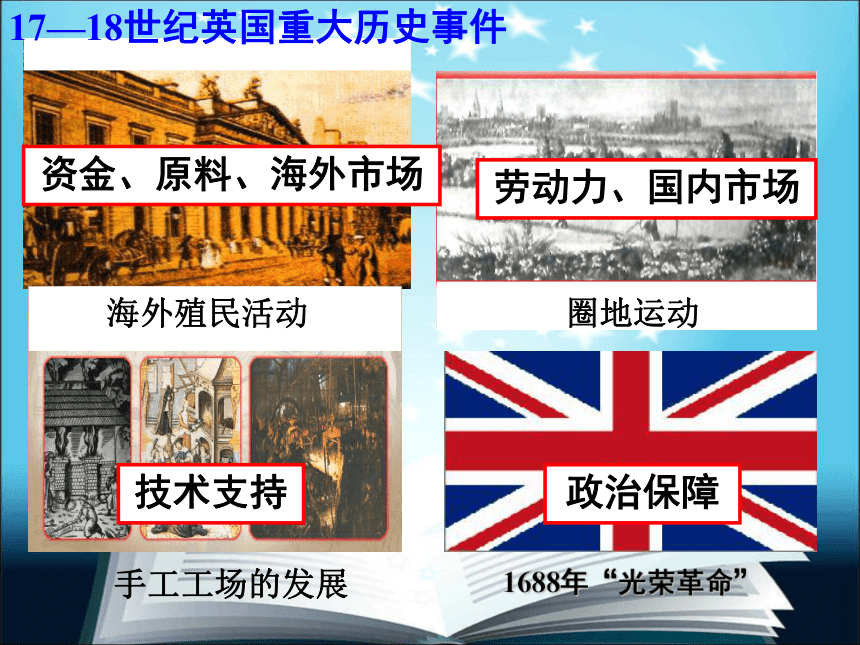 17—18世纪英国重大历史事件

资金、原料、海外市场

海外殖民活动

劳动力、国内市场

圈地运动

技术支持

手工工场的发展

政治保障

1688年“光荣革命”